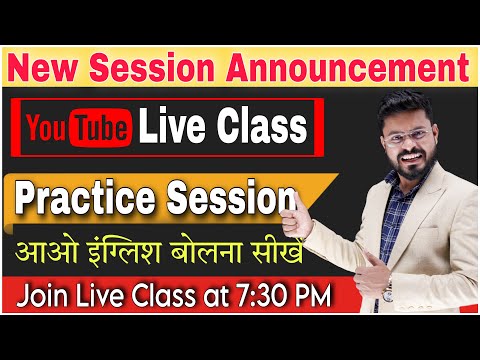 New Session Announcement

YouTube Live Class

Practice Session

आओ इंग्लिश बोलना सीखें

Join Live Class at 7:30 PM